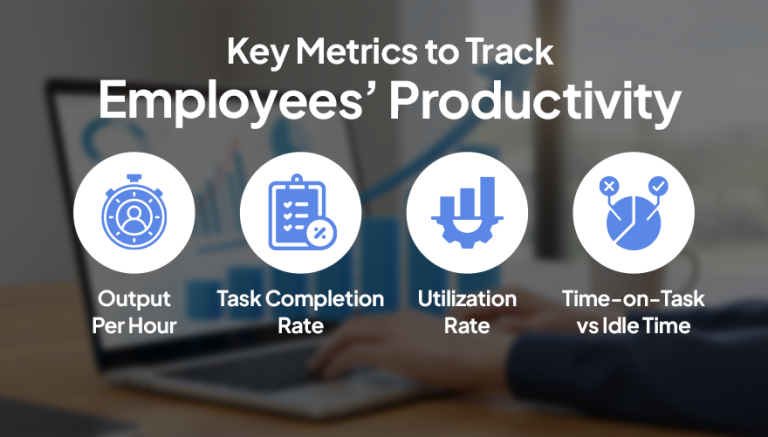 Key Metrics to Track
Employees' Productivity

Output Per Hour

Task Completion Rate

Utilization Rate

Time-on-Task vs Idle Time